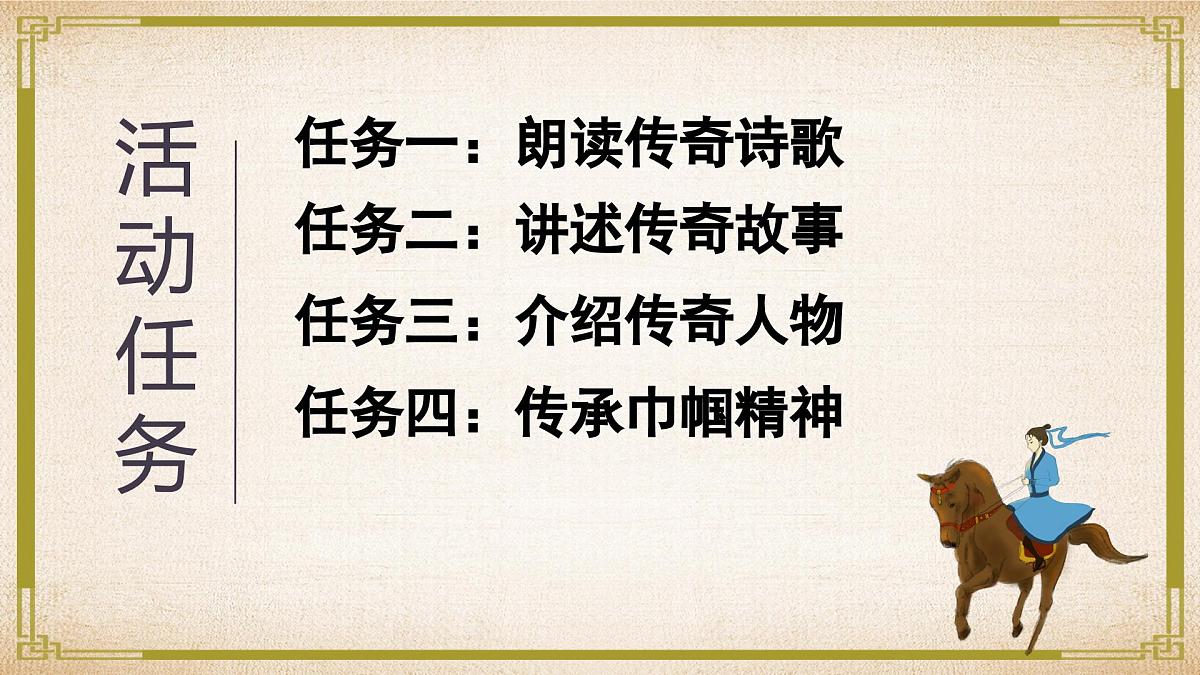 活动任务

任务一：朗读传奇诗歌

任务二：讲述传奇故事

任务三：介绍传奇人物

任务四：传承巾帼精神